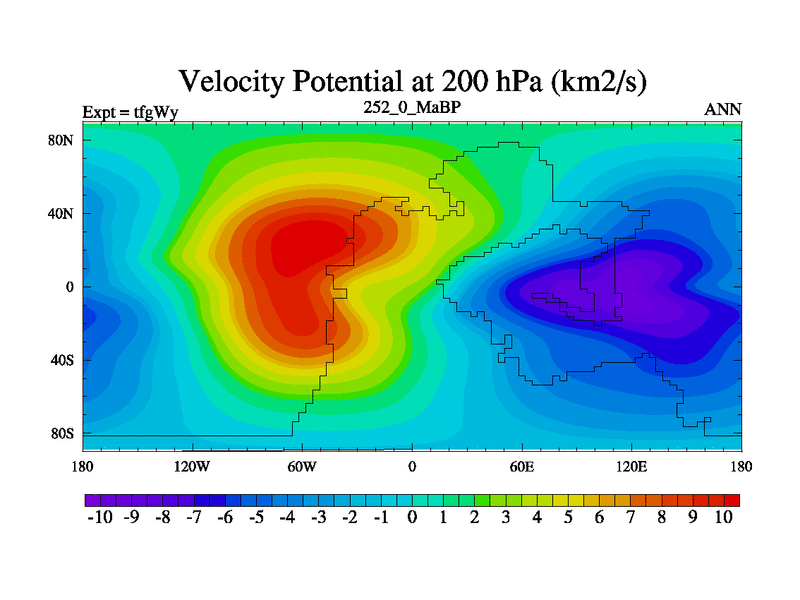 Velocity Potential at 200 hPa (km2/s)

Expt = tfgWy

252_0_MaBP

ANN

80N
40N
0
40S
80S

180
120W
60W
0
60E
120E
180

-10 -9 -8 -7 -6 -5 -4 -3 -2 -1 0 1 2 3 4 5 6 7 8 9 10